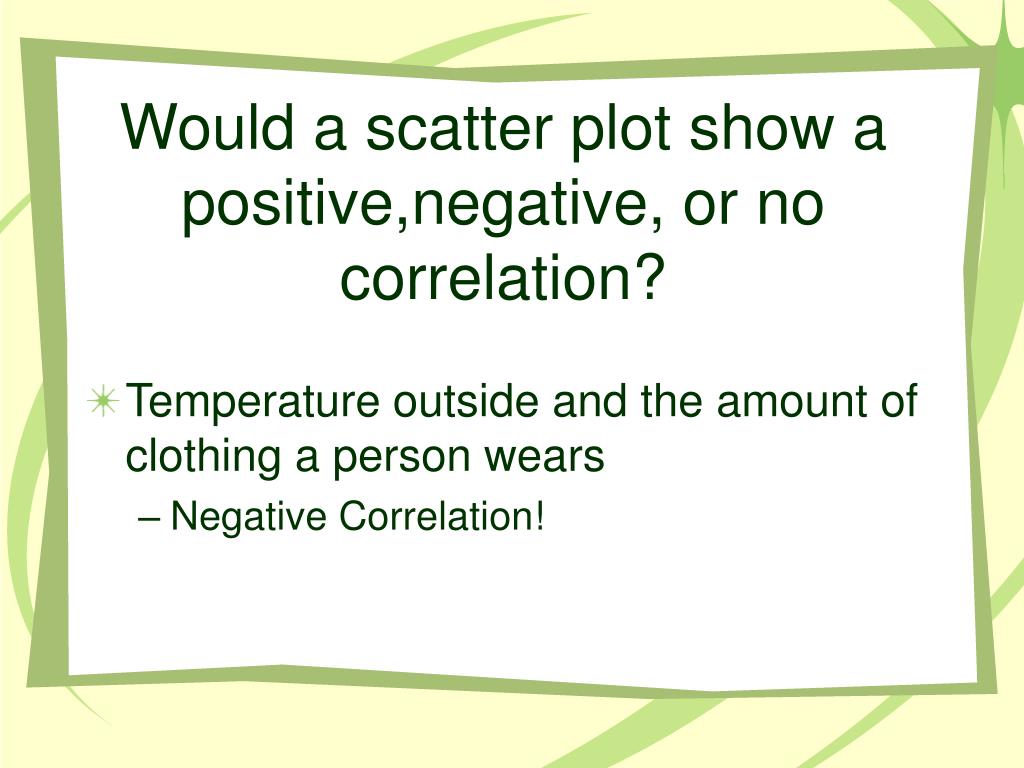 Would a scatter plot show a positive,negative, or no correlation?

Temperature outside and the amount of clothing a person wears

– Negative Correlation!